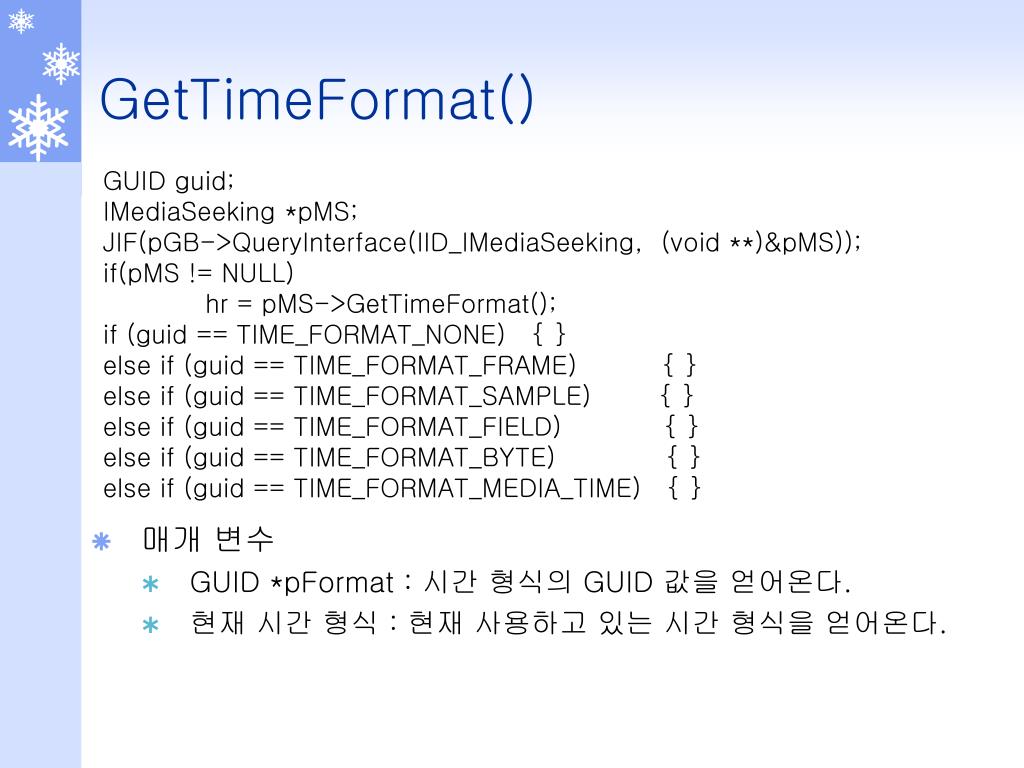 GetTimeFormat()

GUID guid;
IMediaSeeking *pMS;
JIF(pGB->QueryInterface(IID_IMediaSeeking, (void **)&pMS));
if(pMS != NULL)
hr = pMS->GetTimeFormat();
if (guid == TIME_FORMAT_NONE) { }
else if (guid == TIME_FORMAT_FRAME) { }
else if (guid == TIME_FORMAT_SAMPLE) { }
else if (guid == TIME_FORMAT_FIELD) { }
else if (guid == TIME_FORMAT_BYTE) { }
else if (guid == TIME_FORMAT_MEDIA_TIME) { }

매개 변수

GUID *pFormat : 시간 형식의 GUID 값을 얻어온다.

현재 시간 형식 : 현재 사용하고 있는 시간 형식을 얻어온다.